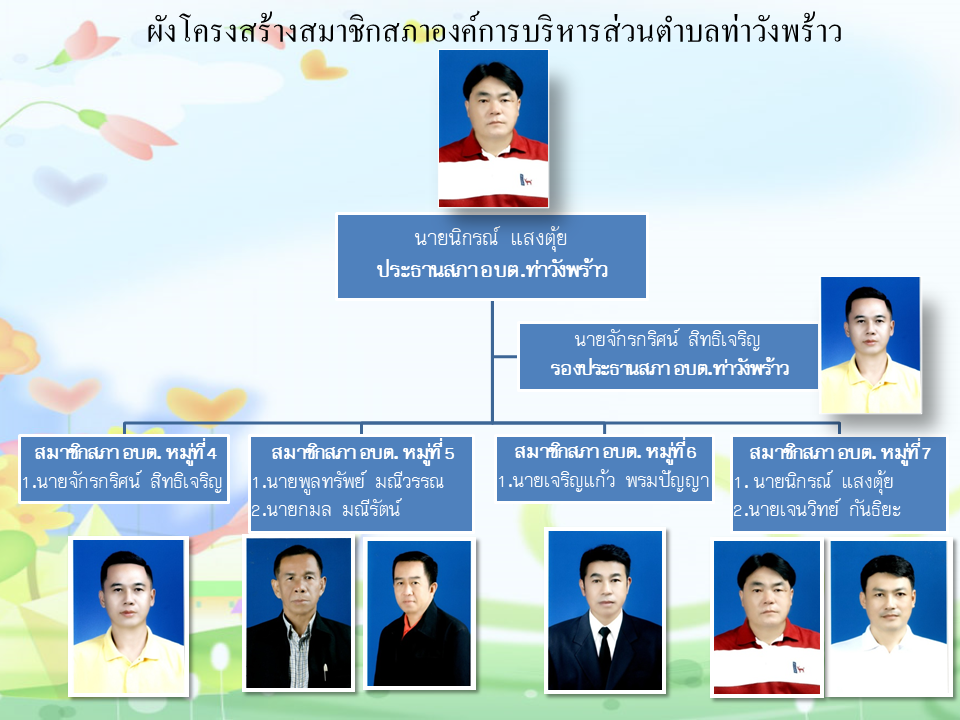 ผังโครงสร้างสมาชิกสภาองค์การบริหารส่วนตำบลท่าวังพร้าว

นายนิกรณ์ แสงตุ้ย
ประธานสภา อบต.ท่าวังพร้าว

นายจักรกริศน์ สิทธิเจริญ
รองประธานสภา อบต.ท่าวังพร้าว

สมาชิกสภา อบต. หมู่ที่ 4
1.นายจักรกริศน์ สิทธิเจริญ

สมาชิกสภา อบต. หมู่ที่ 5
1.นายพูลทรัพย์ มณีวรรณ
2.นายกมล มณีรัตน์

สมาชิกสภา อบต. หมู่ที่ 6
1.นายเจริญแก้ว พรมปัญญา

สมาชิกสภา อบต. หมู่ที่ 7
1. นายนิกรณ์ แสงตุ้ย
2.นายเจนวิทย์ กันธิยะ